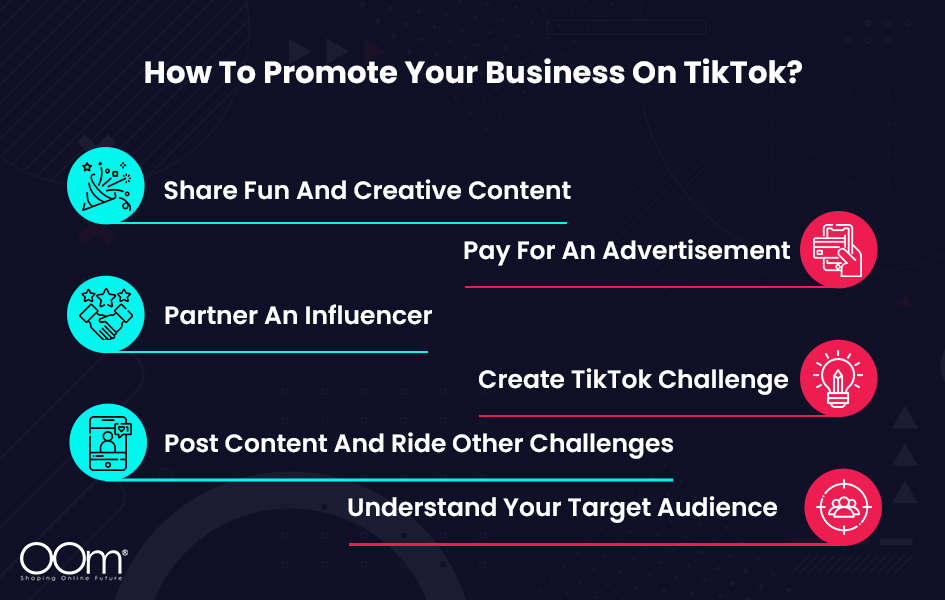 How To Promote Your Business On TikTok?

Share Fun And Creative Content

Pay For An Advertisement

Partner An Influencer

Create TikTok Challenge

Post Content And Ride Other Challenges

Understand Your Target Audience

OOm®
Shaping Online Future